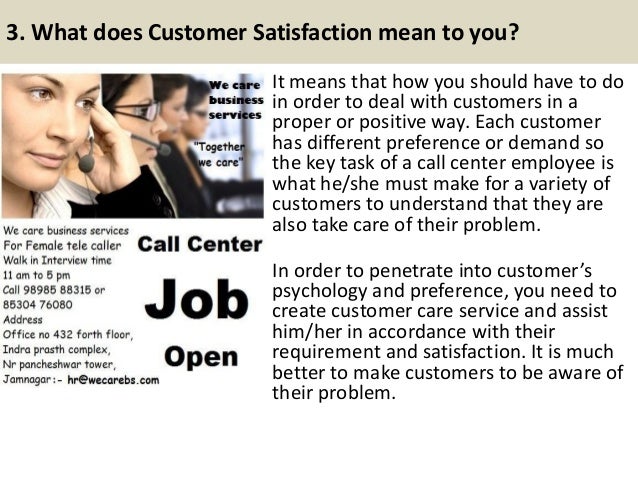 3. What does Customer Satisfaction mean to you?

We care business services

"Together we care"

We care business services
For Female tele caller
Walk in Interview time
11 am to 5 pm
Call 98985 88315 or
85304 76080
Address
Office no 432 forth floor,
Indra prasth complex,
Nr pancheshwar tower,
Jamnagar:- hr@wecarebs.com

Call Center
Job
Open

It means that how you should have to do in order to deal with customers in a proper or positive way. Each customer has different preference or demand so the key task of a call center employee is what he/she must make for a variety of customers to understand that they are also take care of their problem.

In order to penetrate into customer's psychology and preference, you need to create customer care service and assist him/her in accordance with their requirement and satisfaction. It is much better to make customers to be aware of their problem.